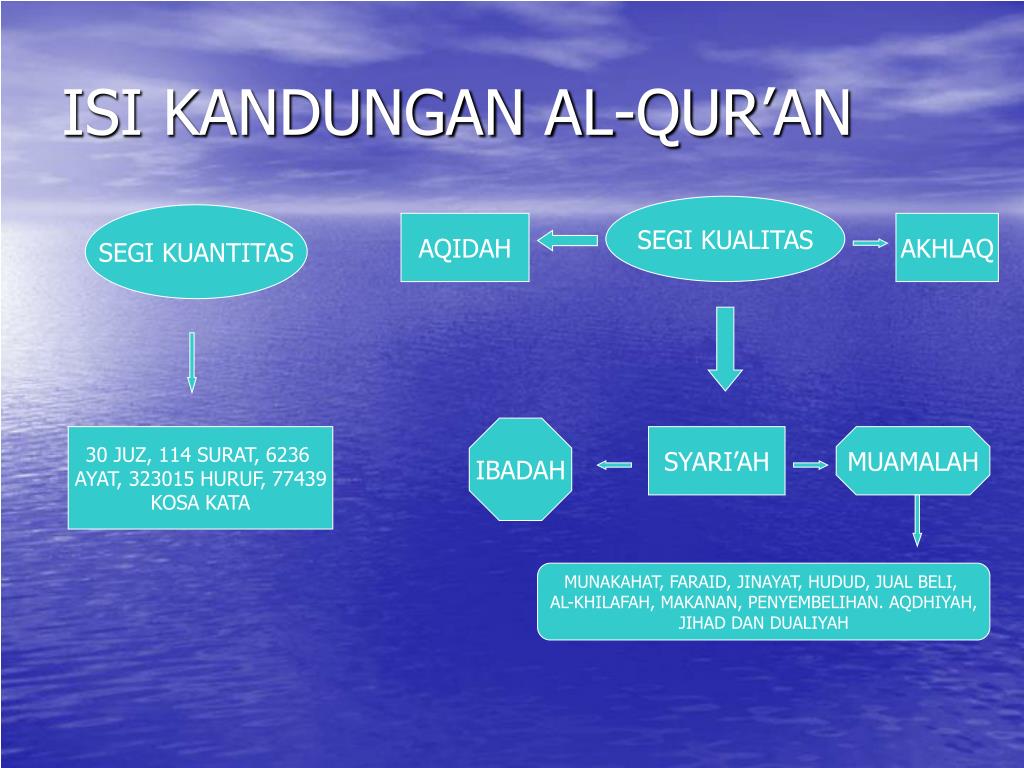 ISI KANDUNGAN AL-QUR'AN

SEGI KUANTITAS

30 JUZ, 114 SURAT, 6236 AYAT, 323015 HURUF, 77439 KOSA KATA

AQIDAH

SEGI KUALITAS

AKHLAQ

IBADAH

SYARI'AH

MUAMALAH

MUNAKAHAT, FARAID, JINAYAT, HUDUD, JUAL BELI, AL-KHILAFAH, MAKANAN, PENYEMBELIHAN. AQDHIYAH, JIHAD DAN DUALIYAH